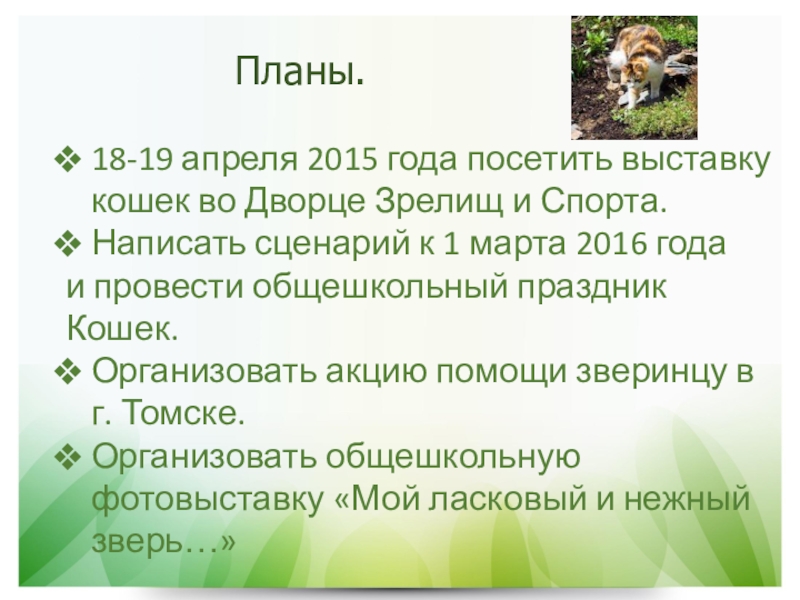 Планы.

❖ 18-19 апреля 2015 года посетить выставку кошек во Дворце Зрелищ и Спорта.
❖ Написать сценарий к 1 марта 2016 года и провести общешкольный праздник Кошек.
❖ Организовать акцию помощи зверинцу в г. Томске.
❖ Организовать общешкольную фотовыставку «Мой ласковый и нежный зверь…»